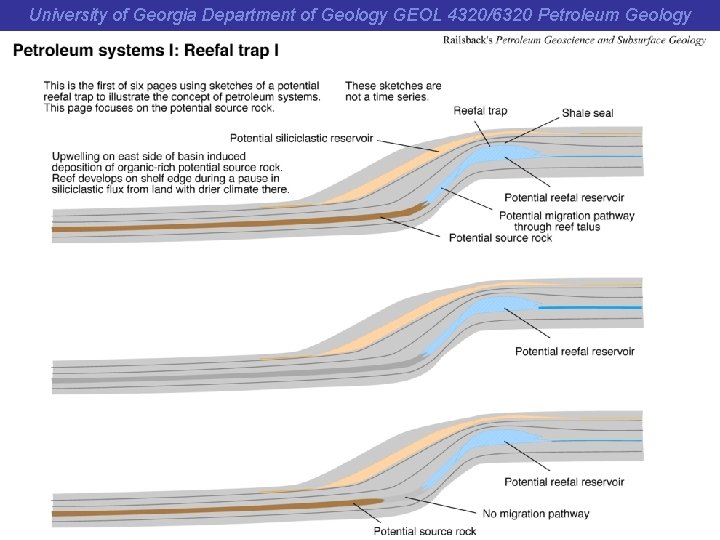 University of Georgia Department of Geology GEOL 4320/6320 Petroleum Geology

Railsback's Petroleum Geoscience and Subsurface Geology

Petroleum systems I: Reefal trap I

This is the first of six pages using sketches of a potential reefal trap to illustrate the concept of petroleum systems. This page focuses on the potential source rock.

These sketches are not a time series.

Reefal trap

Shale seal

Potential siliciclastic reservoir

Upwelling on east side of basin induced deposition of organic-rich potential source rock. Reef develops on shelf edge during a pause in siliciclastic flux from land with drier climate there.

Potential reefal reservoir

Potential migration pathway through reef talus

Potential source rock

Potential reefal reservoir

Potential reefal reservoir

No migration pathway

Potential source rock